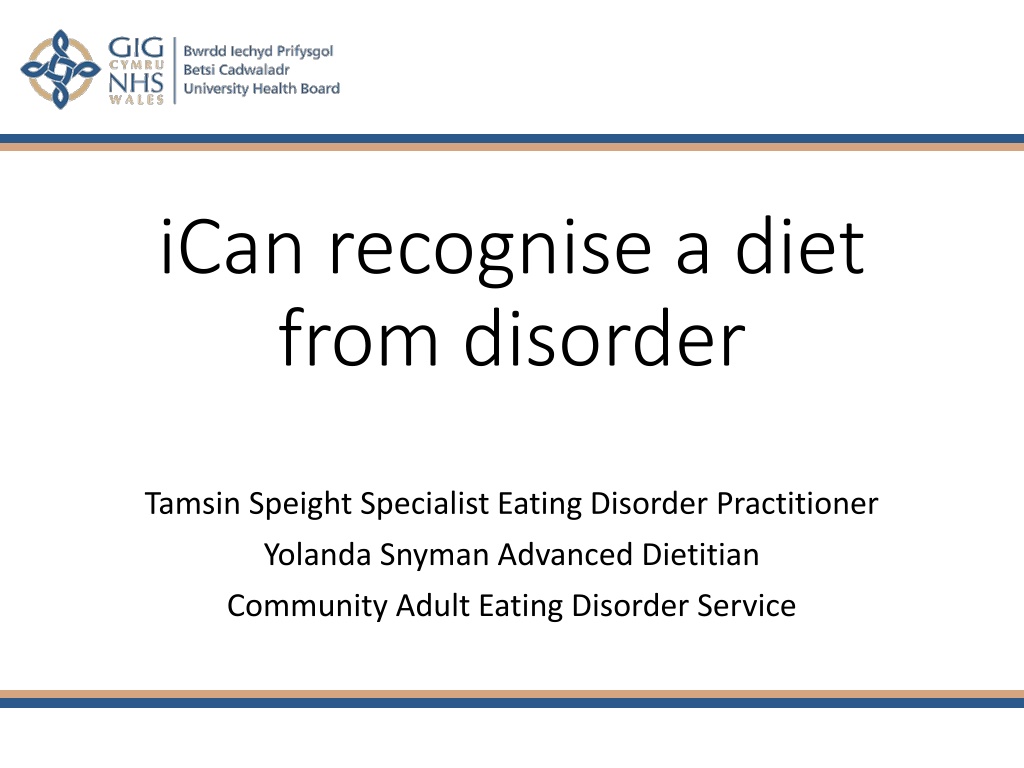 GIG CYMRU NHS WALES

Bwrdd Iechyd Prifysgol
Betsi Cadwaladr
University Health Board

iCan recognise a diet from disorder

Tamsin Speight Specialist Eating Disorder Practitioner
Yolanda Snyman Advanced Dietitian
Community Adult Eating Disorder Service